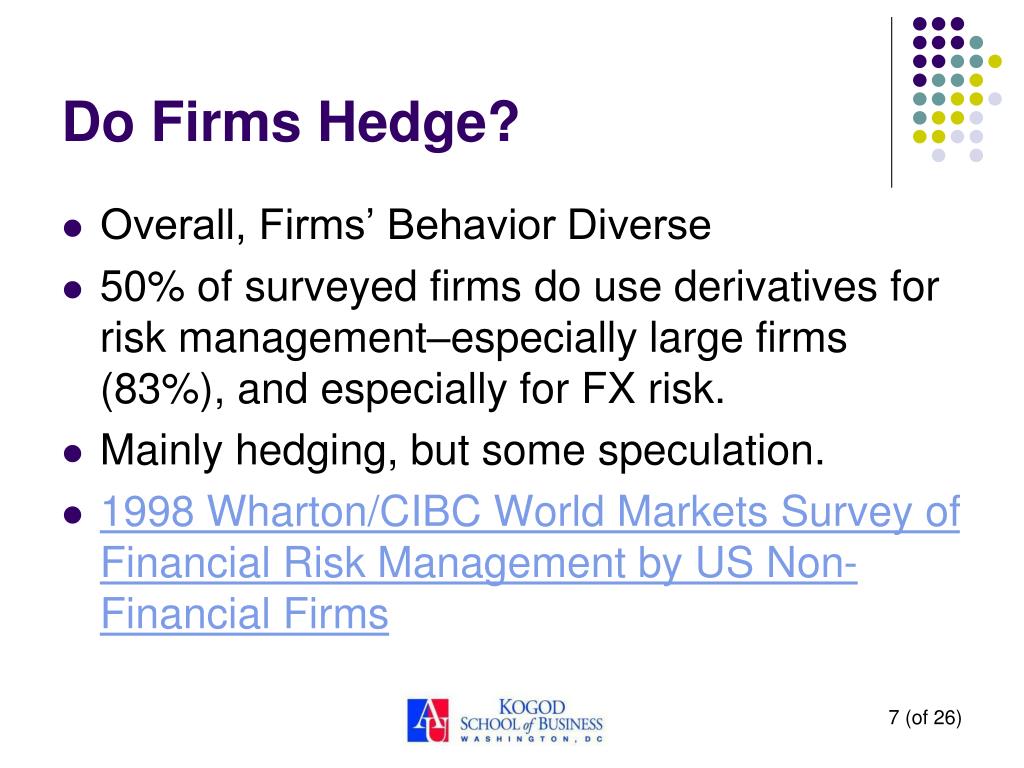 Do Firms Hedge?

- Overall, Firms’ Behavior Diverse
- 50% of surveyed firms do use derivatives for risk management–especially large firms (83%), and especially for FX risk.
- Mainly hedging, but some speculation.
- 1998 Wharton/CIBC World Markets Survey of Financial Risk Management by US Non-Financial Firms

AU KOGOD SCHOOL of BUSINESS WASHINGTON, DC

7 (of 26)